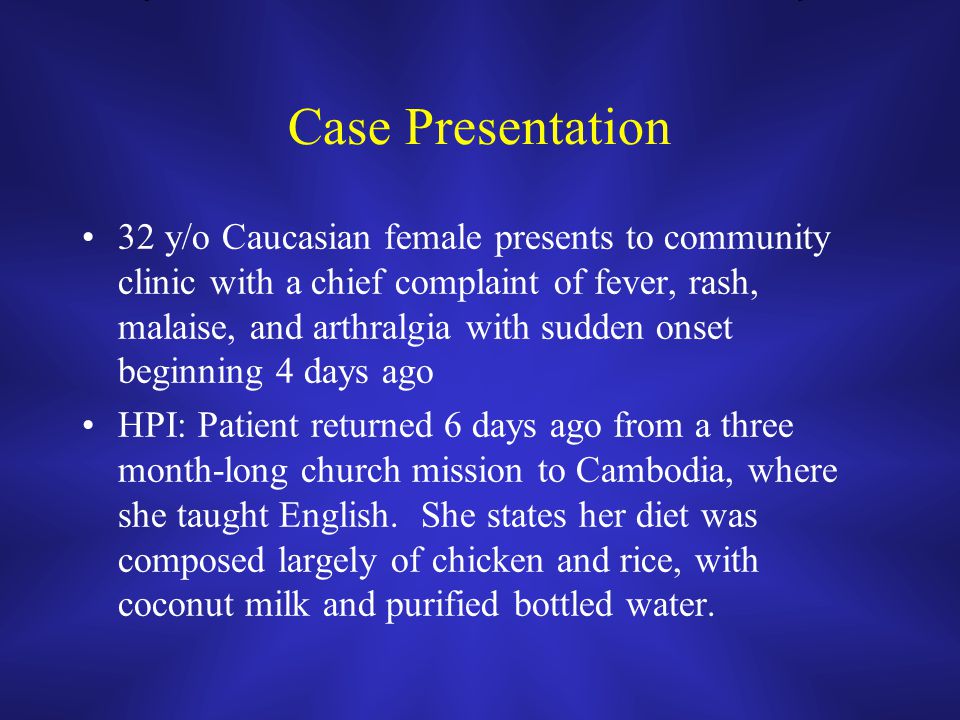 Case Presentation

• 32 y/o Caucasian female presents to community clinic with a chief complaint of fever, rash, malaise, and arthralgia with sudden onset beginning 4 days ago

• HPI: Patient returned 6 days ago from a three month-long church mission to Cambodia, where she taught English. She states her diet was composed largely of chicken and rice, with coconut milk and purified bottled water.